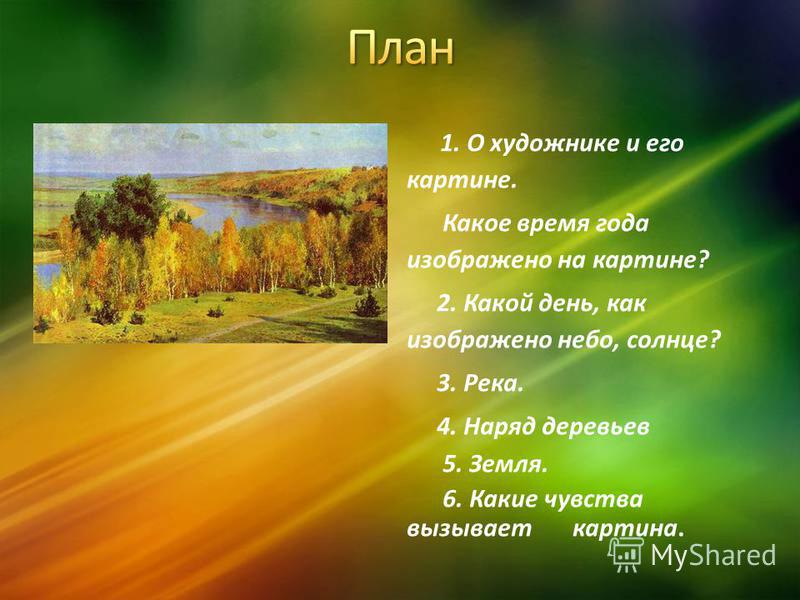 План

1. О художнике и его картине.

Какое время года изображено на картине?

2. Какой день, как изображено небо, солнце?

3. Река.

4. Наряд деревьев

5. Земля.

6. Какие чувства вызывает картина.

MyShared